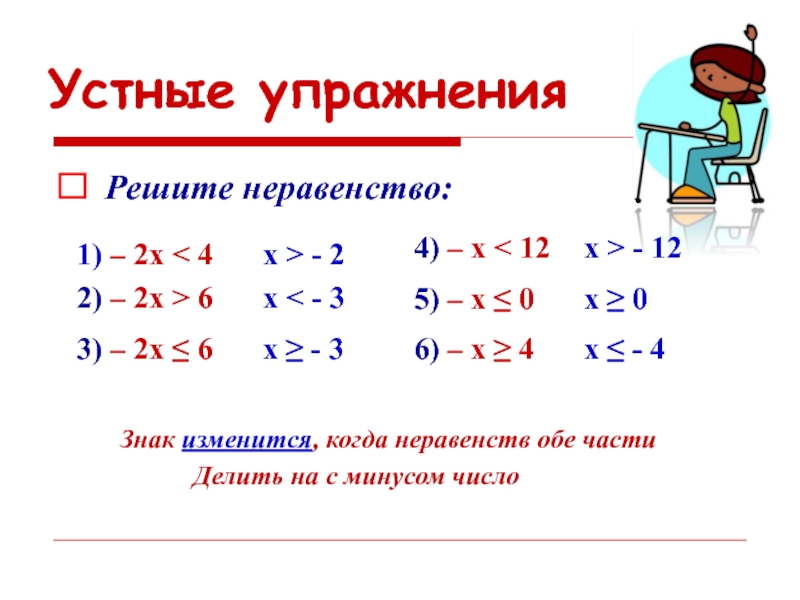 Устные упражнения

Решите неравенство:

1) $-2x < 4$ $x > -2$

2) $-2x > 6$ $x < -3$

3) $-2x \leq 6$ $x \geq -3$

4) $-x < 12$ $x > -12$

5) $-x \leq 0$ $x \geq 0$

6) $-x \geq 4$ $x \leq -4$

Знак изменится, когда неравенств обе части
Делить на с минусом число